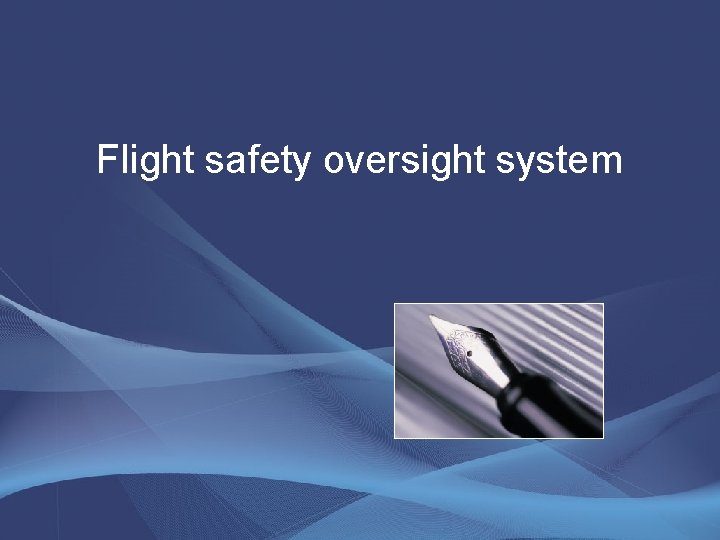 Flight safety oversight system